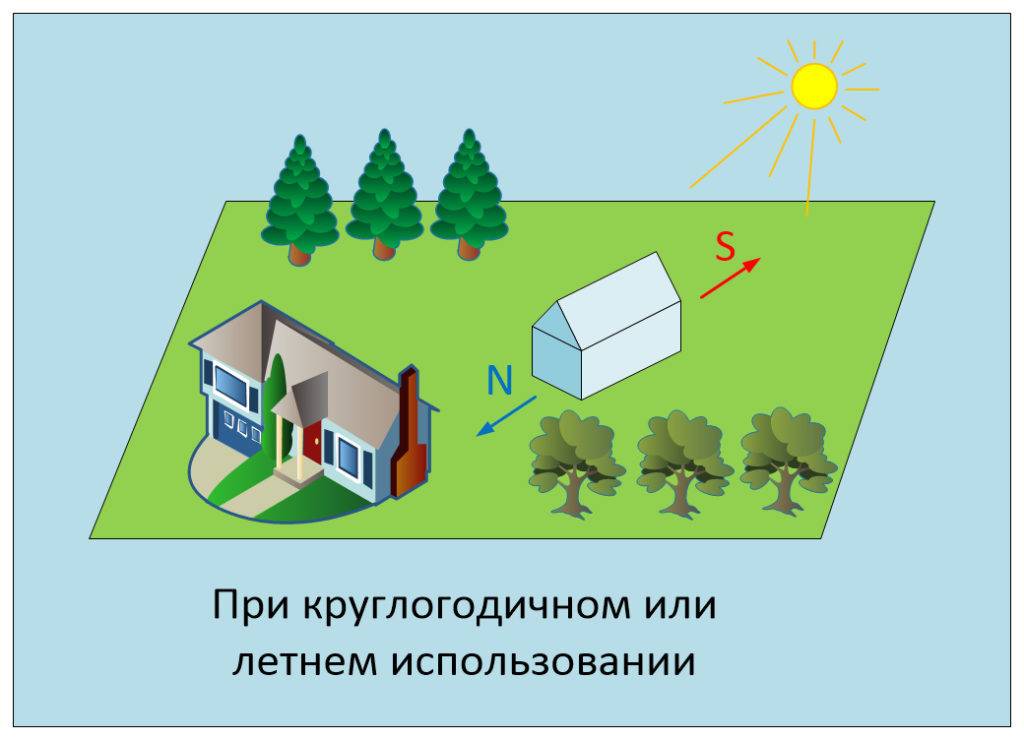 S

N

При круглогодичном или летнем использовании